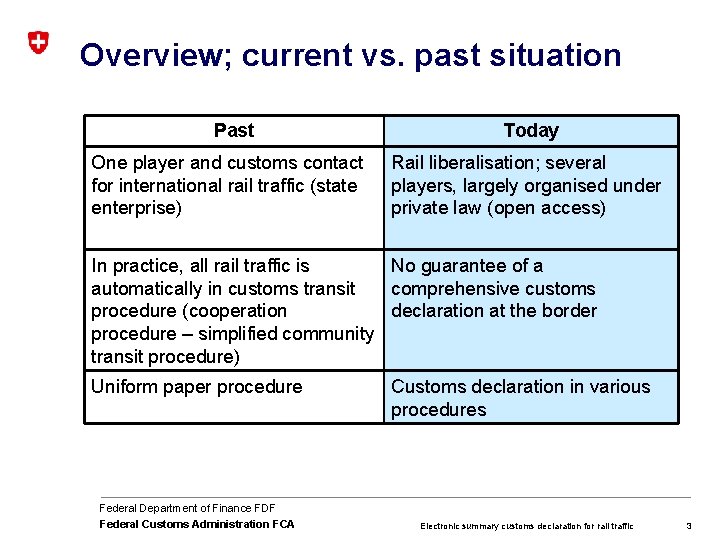 Overview; current vs. past situation

| Past | Today |
|---|---|
| One player and customs contact for international rail traffic (state enterprise) | Rail liberalisation; several players, largely organised under private law (open access) |
| In practice, all rail traffic is automatically in customs transit procedure (cooperation procedure – simplified community transit procedure) | No guarantee of a comprehensive customs declaration at the border |
| Uniform paper procedure | Customs declaration in various procedures |

Federal Department of Finance FDF
Federal Customs Administration FCA

Electronic summary customs declaration for rail traffic

3